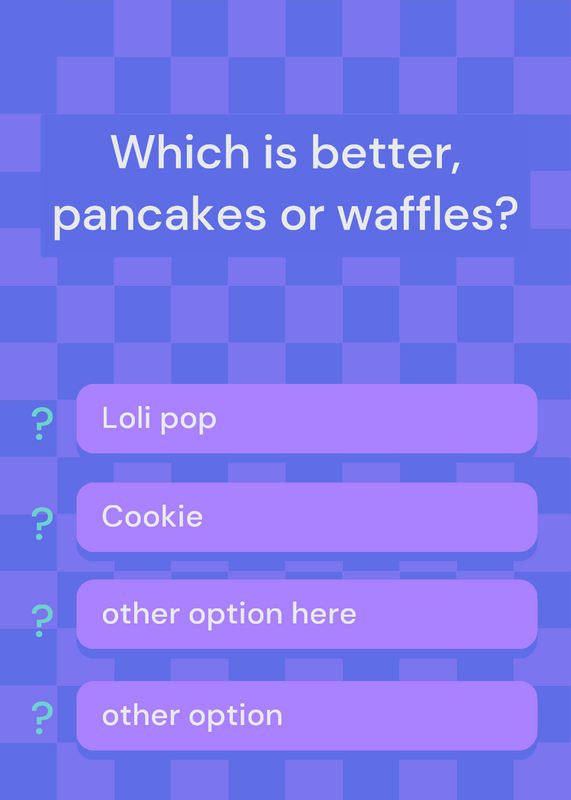 Which is better, pancakes or waffles?

? Loli pop

? Cookie

? other option here

? other option